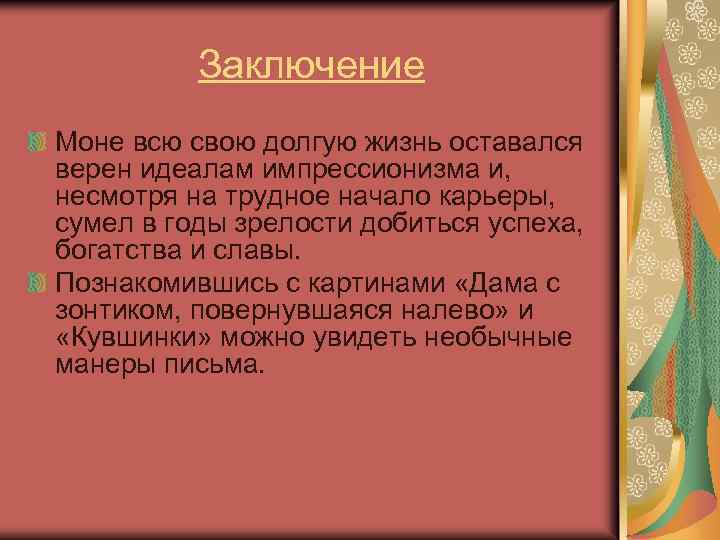 Заключение

Моне всю свою долгую жизнь оставался верен идеалам импрессионизма и, несмотря на трудное начало карьеры, сумел в годы зрелости добиться успеха, богатства и славы.

Познакомившись с картинами «Дама с зонтиком, повернувшаяся налево» и «Кувшинки» можно увидеть необычные манеры письма.